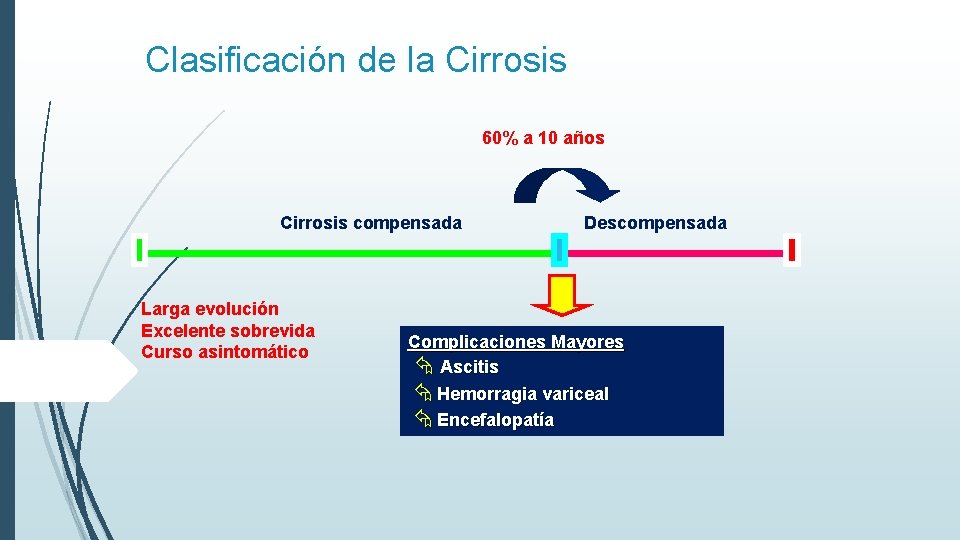 Clasificación de la Cirrosis

60% a 10 años

Cirrosis compensada

Descompensada

Larga evolución
Excelente sobrevida
Curso asintomático

Complicaciones Mayores
Ascitis
Hemorragia variceal
Encefalopatía